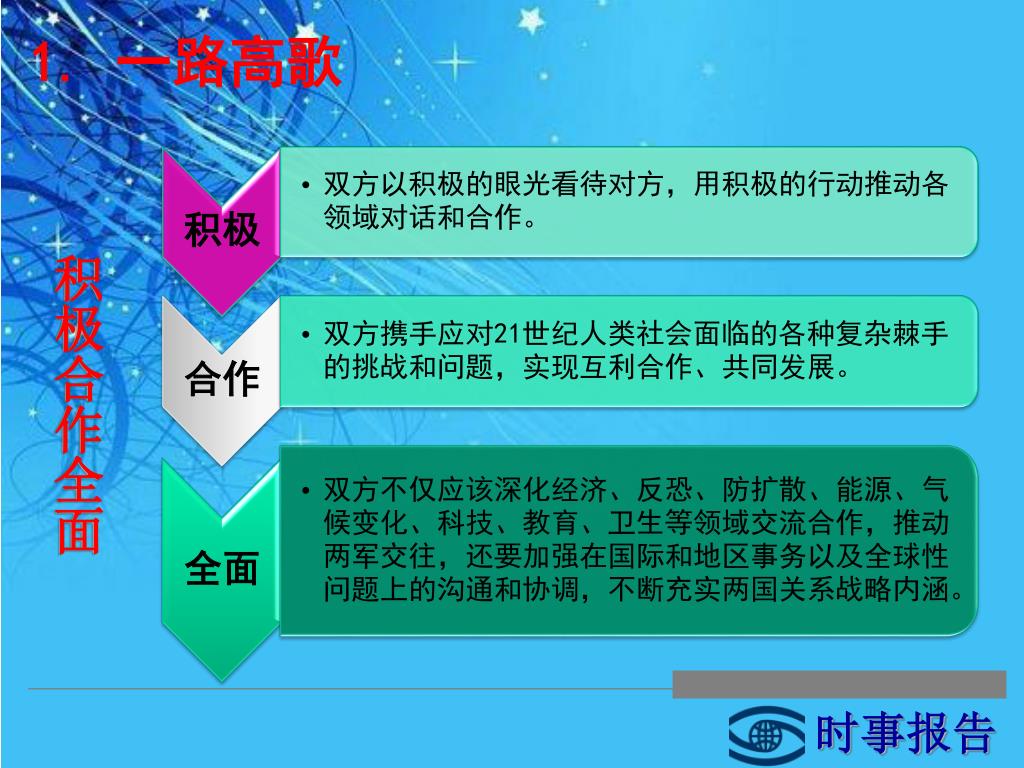 1. 一路高歌

积极合作全面

积极

• 双方以积极的眼光看待对方，用积极的行动推动各领域对话和合作。

合作

• 双方携手应对21世纪人类社会面临的各种复杂棘手的挑战和问题，实现互利合作、共同发展。

全面

• 双方不仅应该深化经济、反恐、防扩散、能源、气候变化、科技、教育、卫生等领域交流合作，推动两军交往，还要加强在国际和地区事务以及全球性问题上的沟通和协调，不断充实两国关系战略内涵。

时事报告